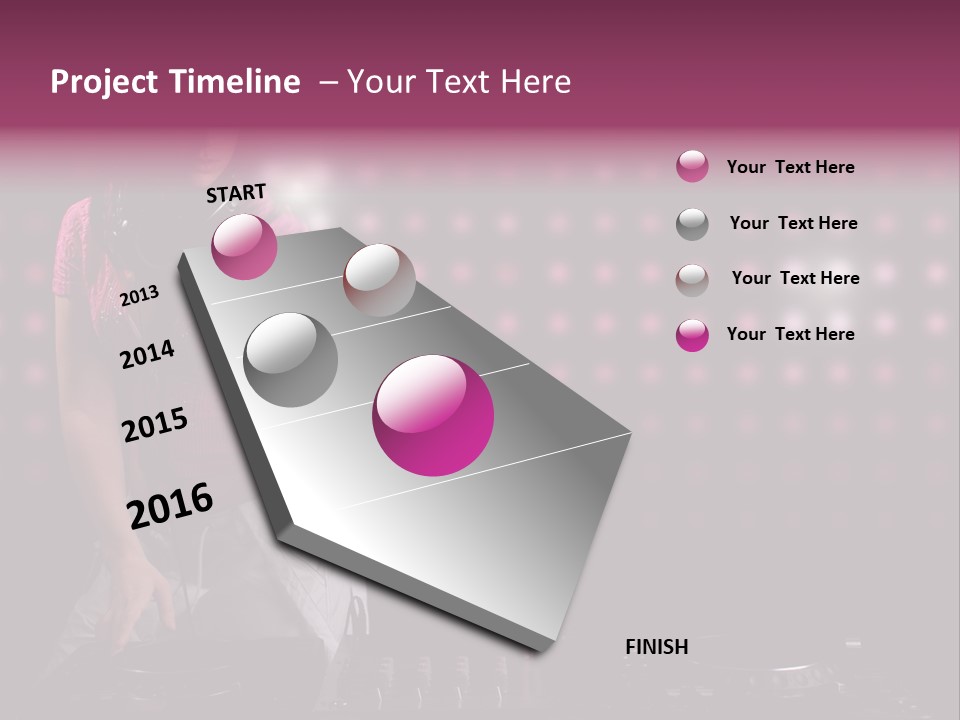 Project Timeline – Your Text Here

START

2013

2014

2015

2016

FINISH

Your Text Here

Your Text Here

Your Text Here

Your Text Here